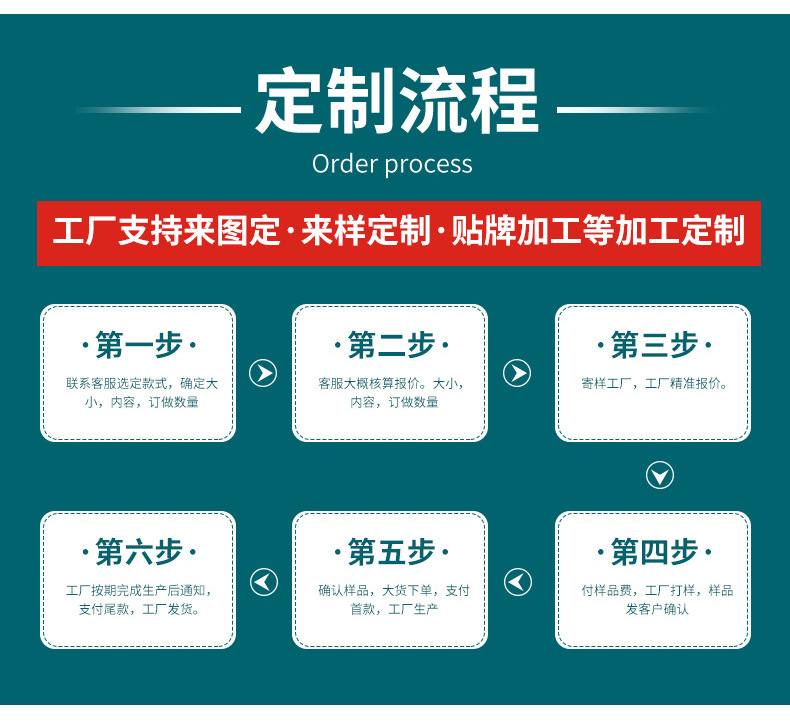 定制流程

Order process

工厂支持来图定·来样定制·贴牌加工等加工定制

·第一步·

联系客服选定款式，确定大小，内容，订做数量

·第二步·

客服大概核算报价。大小，内容，订做数量

·第三步·

寄样工厂，工厂精准报价。

·第四步·

付样品费，工厂打样，样品发客户确认

·第五步·

确认样品，大货下单，支付首款，工厂生产

·第六步·

工厂按期完成生产后通知，支付尾款，工厂发货。